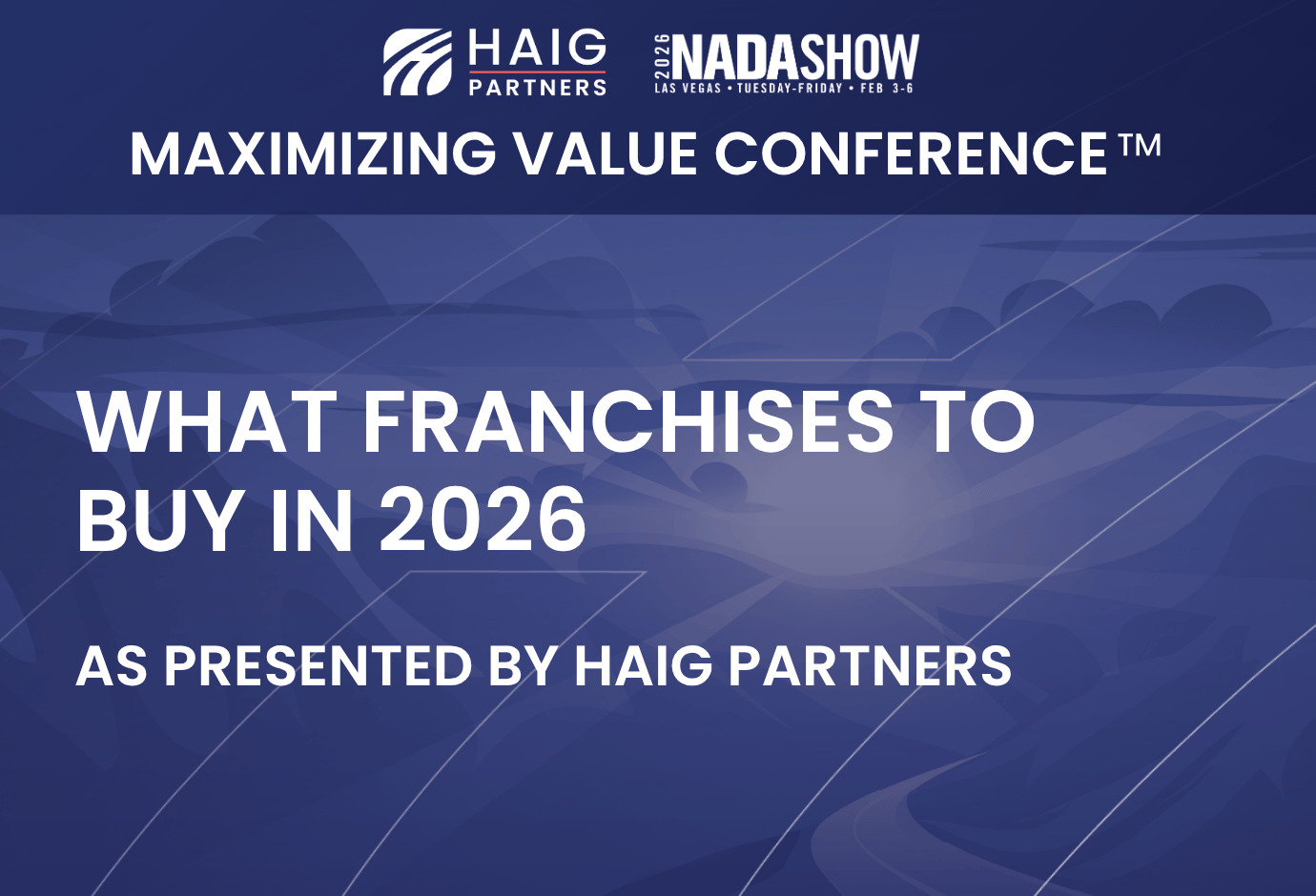 HAIG PARTNERS

2026 NADASHOW
LAS VEGAS • TUESDAY-FRIDAY • FEB 3-6

MAXIMIZING VALUE CONFERENCE™

WHAT FRANCHISES TO BUY IN 2026

AS PRESENTED BY HAIG PARTNERS